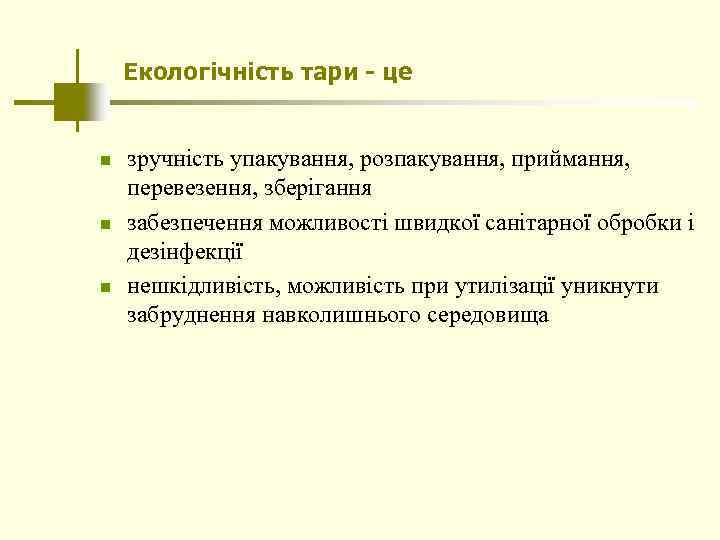 Екологічність тари - це

- зручність упакування, розпакування, приймання, перевезення, зберігання
- забезпечення можливості швидкої санітарної обробки і дезінфекції
- нешкідливість, можливість при утилізації уникнути забруднення навколишнього середовища